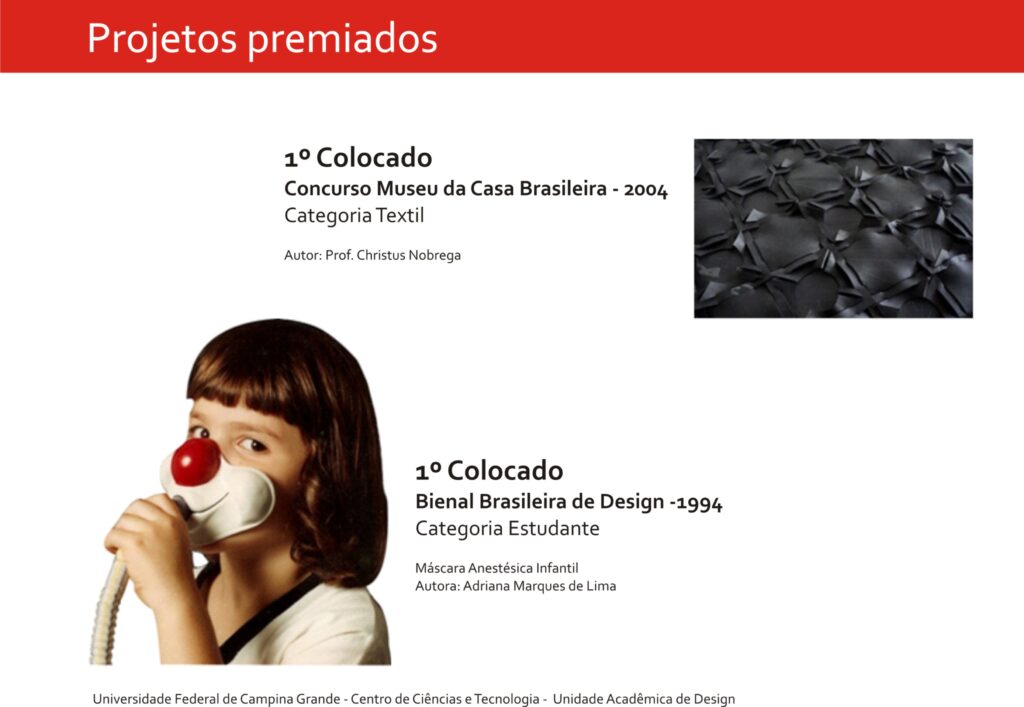 Projetos premiados

1º Colocado
Concurso Museu da Casa Brasileira - 2004
Categoria Textil

Autor: Prof. Christus Nobrega

1º Colocado
Bienal Brasileira de Design -1994
Categoria Estudante

Máscara Anestésica Infantil
Autora: Adriana Marques de Lima

Universidade Federal de Campina Grande - Centro de Ciências e Tecnologia - Unidade Acadêmica de Design